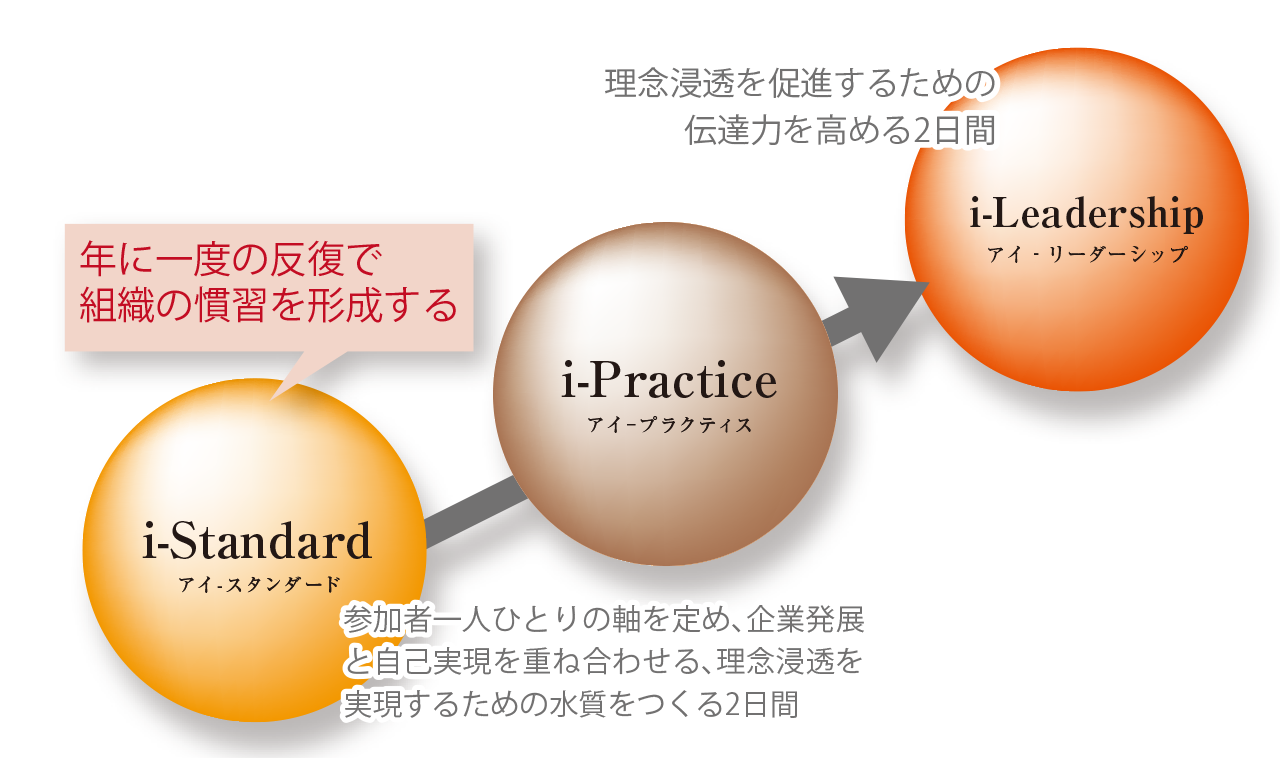 理念浸透を促進するための
伝達力を高める2日間

i-Leadership
アイ - リーダーシップ

年に一度の反復で
組織の慣習を形成する

i-Practice
アイ-プラクティス

i-Standard
アイ-スタンダード

参加者一人ひとりの軸を定め、企業発展と自己実現を重ね合わせる、理念浸透を実現するための水質をつくる2日間